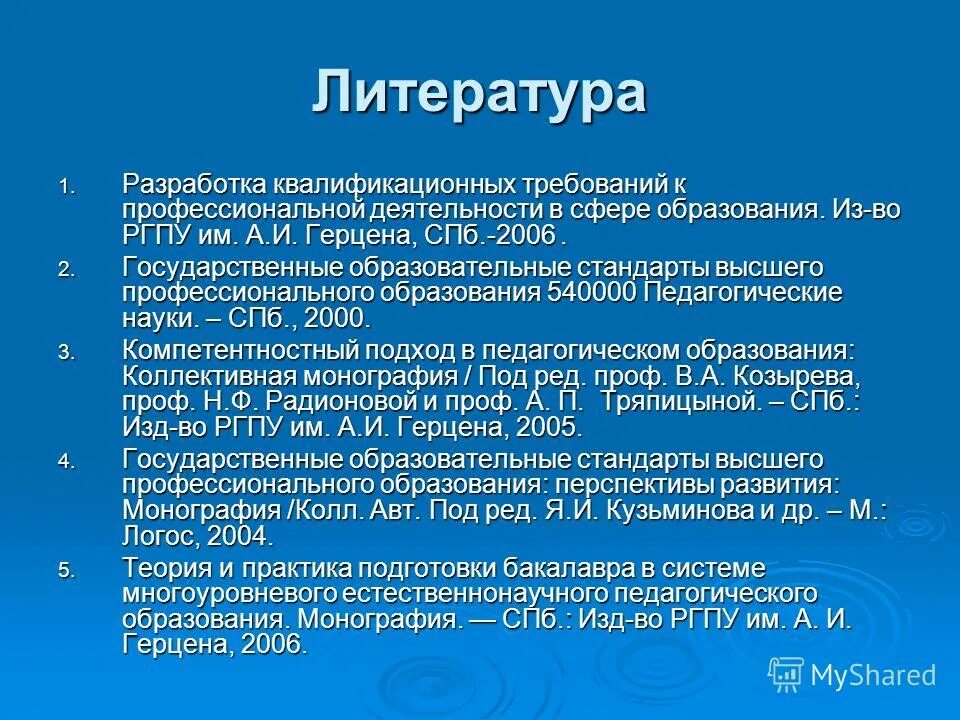 Литература

1. Разработка квалификационных требований к профессиональной деятельности в сфере образования. Из-во РГПУ им. А.И. Герцена, СПб.-2006 .

2. Государственные образовательные стандарты высшего профессионального образования 540000 Педагогические науки. – СПб., 2000.

3. Компетентностный подход в педагогическом образования: Коллективная монография / Под ред. проф. В.А. Козырева, проф. Н.Ф. Радионовой и проф. А. П. Тряпицыной. – СПб.: Изд-во РГПУ им. А.И. Герцена, 2005.

4. Государственные образовательные стандарты высшего профессионального образования: перспективы развития: Монография /Колл. Авт. Под ред. Я.И. Кузьминова и др. – М.: Логос, 2004.

5. Теория и практика подготовки бакалавра в системе многоуровневого естественнонаучного педагогического образования. Монография. — СПб.: Изд-во РГПУ им. А. И. Герцена, 2006.

MyShared